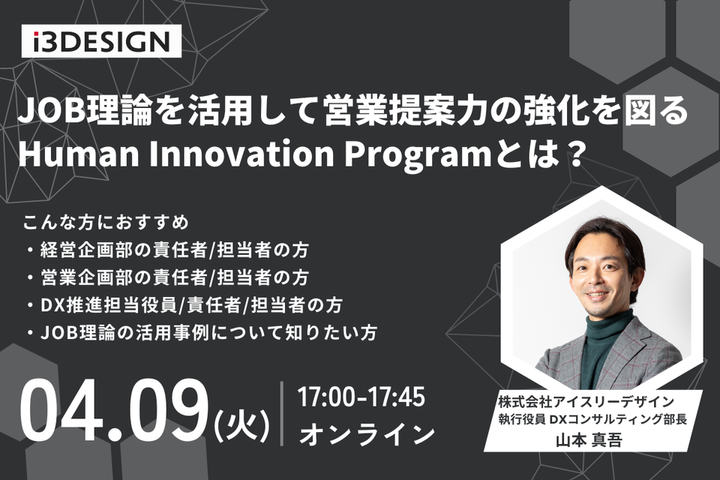 i3DESIGN

JOB理論を活用して営業提案力の強化を図る Human Innovation Programとは？

こんな方におすすめ
・経営企画部の責任者/担当者の方
・営業企画部の責任者/担当者の方
・DX推進担当役員/責任者/担当者の方
・JOB理論の活用事例について知りたい方

04.09(火)
17:00-17:45
オンライン

株式会社アイスリーデザイン
執行役員 DXコンサルティング部長
山本 真吾